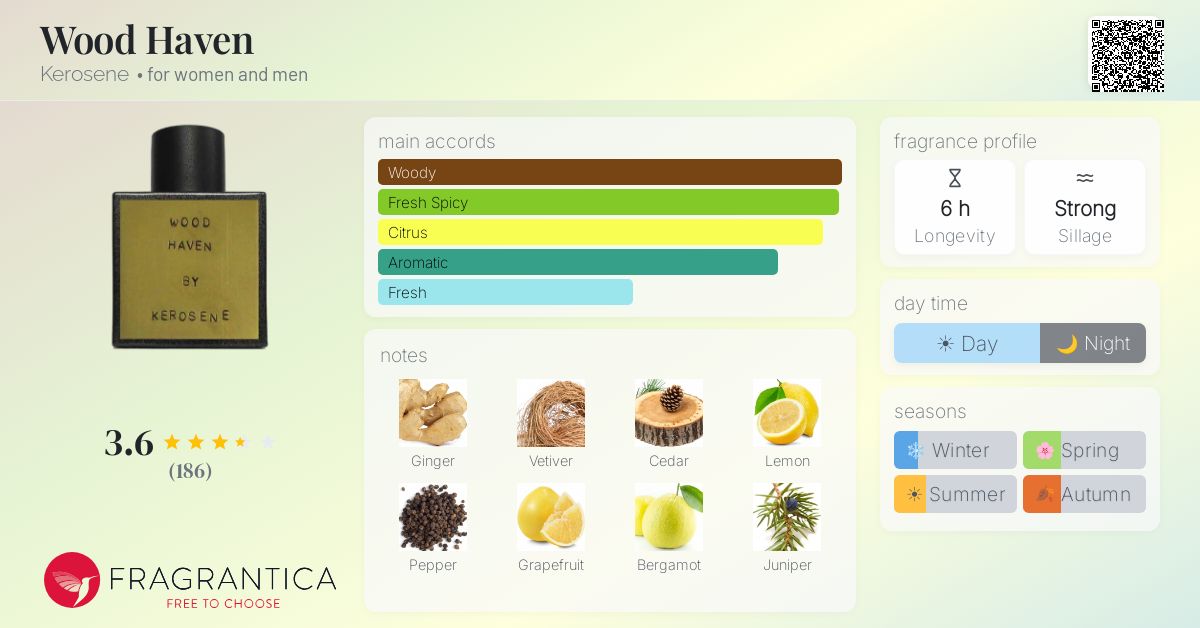 Wood Haven
Kerosene • for women and men

WOOD HAVEN BY KEROSENE

3.6
(186)

FRAGRANTICA
FREE TO CHOOSE

main accords
Woody
Fresh Spicy
Citrus
Aromatic
Fresh

notes
Ginger
Vetiver
Cedar
Lemon
Pepper
Grapefruit
Bergamot
Juniper

fragrance profile
6 h
Longevity
Strong
Sillage

day time
Day
Night

seasons
Winter
Spring
Summer
Autumn